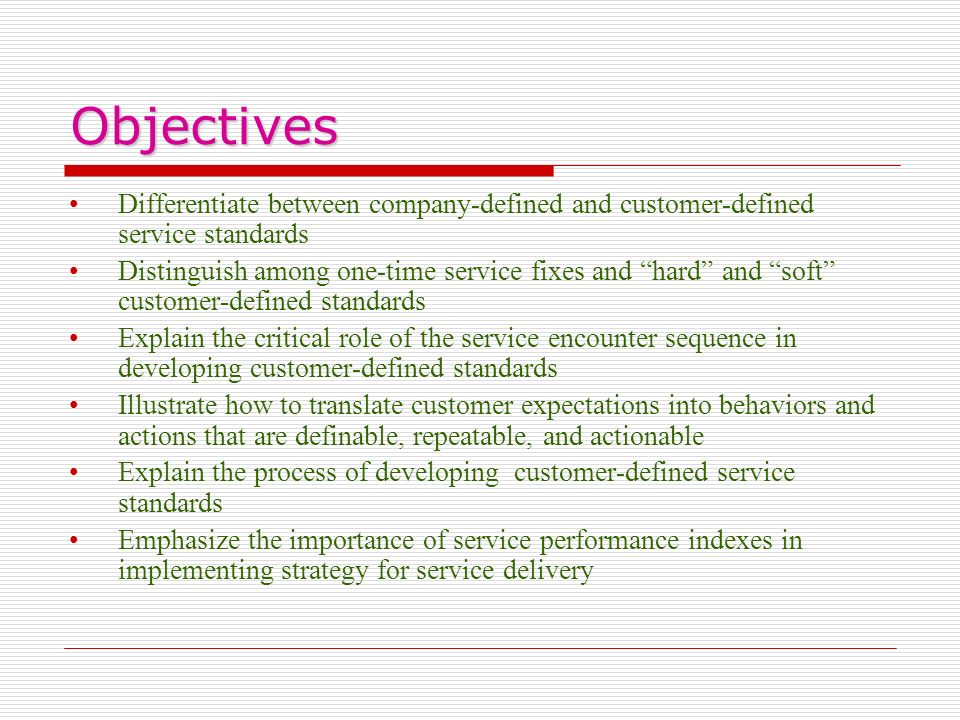 Objectives

• Differentiate between company-defined and customer-defined service standards
• Distinguish among one-time service fixes and “hard” and “soft” customer-defined standards
• Explain the critical role of the service encounter sequence in developing customer-defined standards
• Illustrate how to translate customer expectations into behaviors and actions that are definable, repeatable, and actionable
• Explain the process of developing customer-defined service standards
• Emphasize the importance of service performance indexes in implementing strategy for service delivery